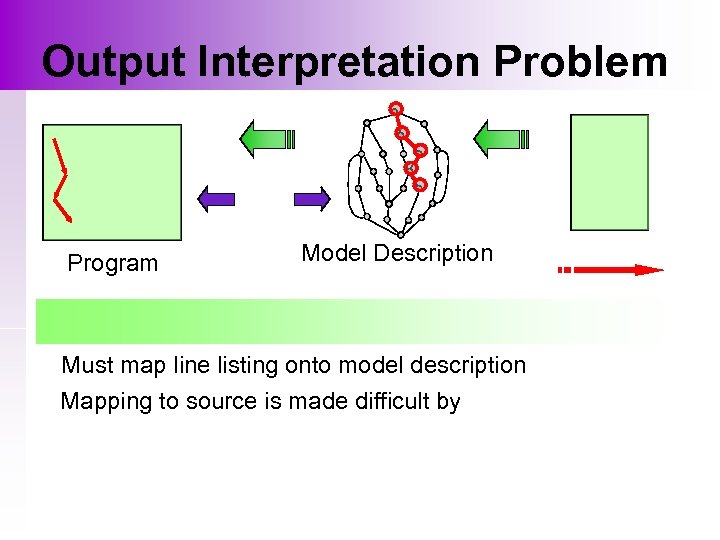 Output Interpretation Problem

Program

Model Description

Must map line listing onto model description

Mapping to source is made difficult by